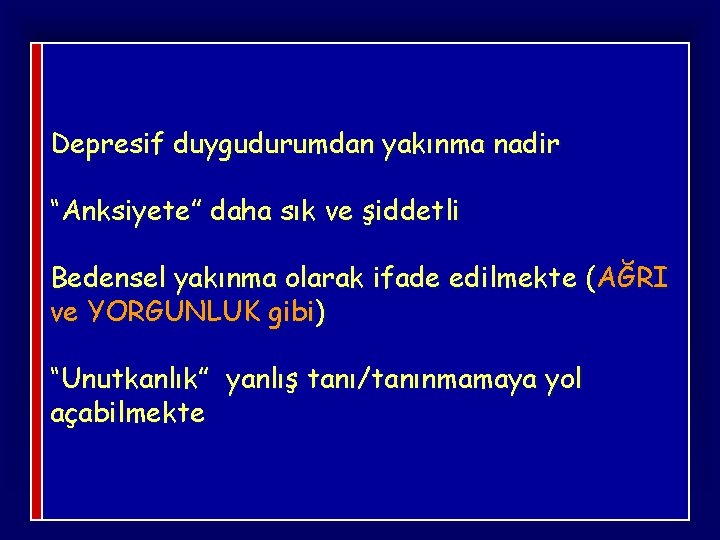 Depresif duygudurumdan yakınma nadir

“Anksiyete” daha sık ve şiddetli

Bedensel yakınma olarak ifade edilmekte (AĞRI ve YORGUNLUK gibi)

“Unutkanlık” yanlış tanı/tanınmamaya yol açabilmekte